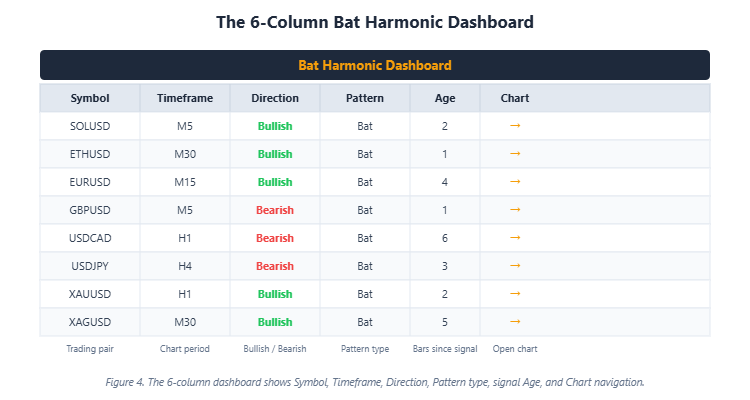 The 6-Column Bat Harmonic Dashboard

Bat Harmonic Dashboard

| Symbol | Timeframe | Direction | Pattern | Age | Chart |
|---|---|---|---|---|---|
| SOLUSD | M5 | Bullish | Bat | 2 | → |
| ETHUSD | M30 | Bullish | Bat | 1 | → |
| EURUSD | M15 | Bullish | Bat | 4 | → |
| GBPUSD | M5 | Bearish | Bat | 1 | → |
| USDCAD | H1 | Bearish | Bat | 6 | → |
| USDJPY | H4 | Bearish | Bat | 3 | → |
| XAUUSD | H1 | Bullish | Bat | 2 | → |
| XAGUSD | M30 | Bullish | Bat | 5 | → |
| Trading pair | Chart period | Bullish / Bearish | Pattern type | Bars since signal | Open chart |

Figure 4. The 6-column dashboard shows Symbol, Timeframe, Direction, Pattern type, signal Age, and Chart navigation.